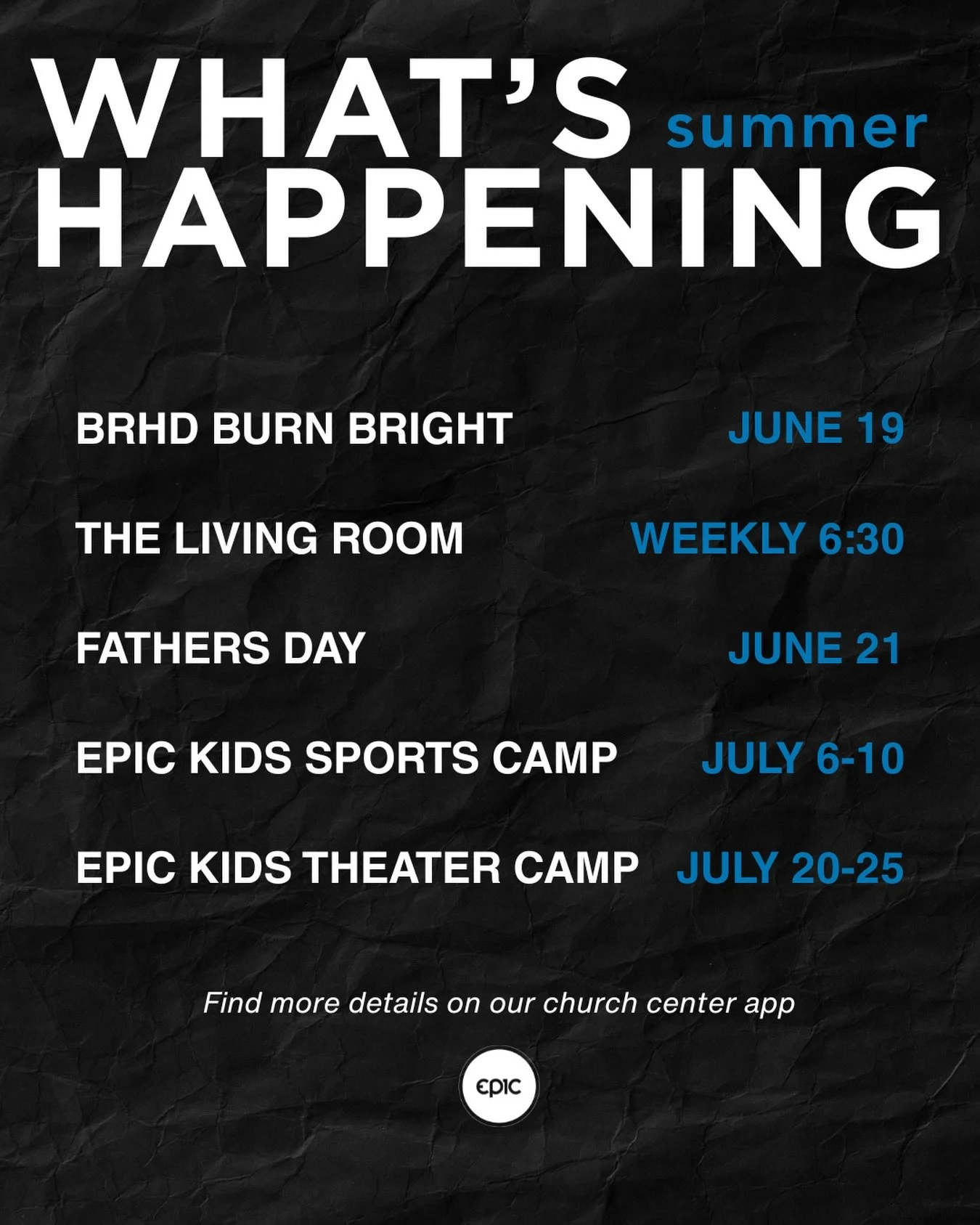 WHAT'S summer
HAPPENING

BRHD BURN BRIGHT JUNE 19

THE LIVING ROOM WEEKLY 6:30

FATHERS DAY JUNE 21

EPIC KIDS SPORTS CAMP JULY 6-10

EPIC KIDS THEATER CAMP JULY 20-25

Find more details on our church center app

EPIC